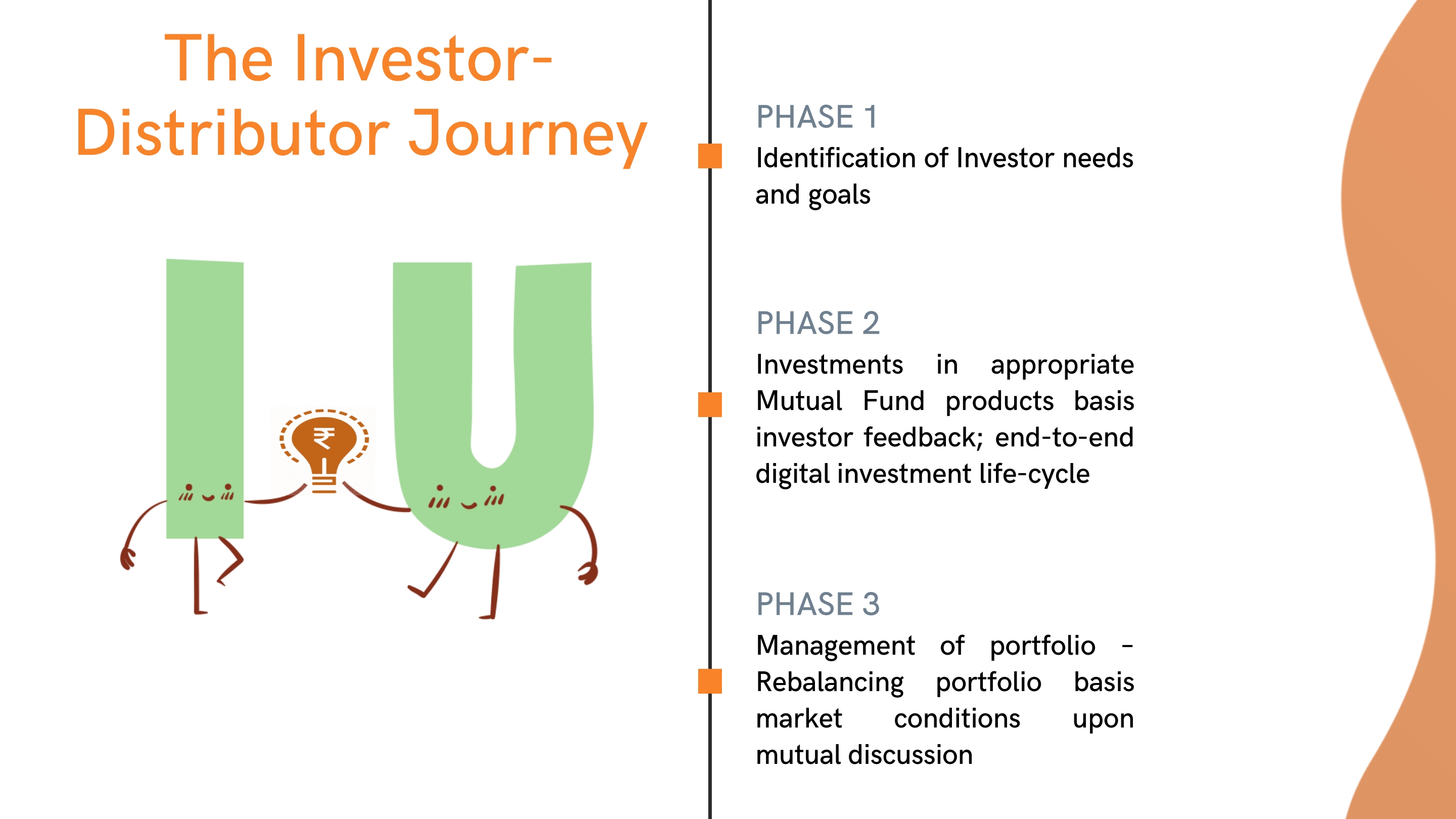 The Investor-Distributor Journey

₹

PHASE 1
Identification of Investor needs and goals

PHASE 2
Investments in appropriate Mutual Fund products basis investor feedback; end-to-end digital investment life-cycle

PHASE 3
Management of portfolio – Rebalancing portfolio basis market conditions upon mutual discussion